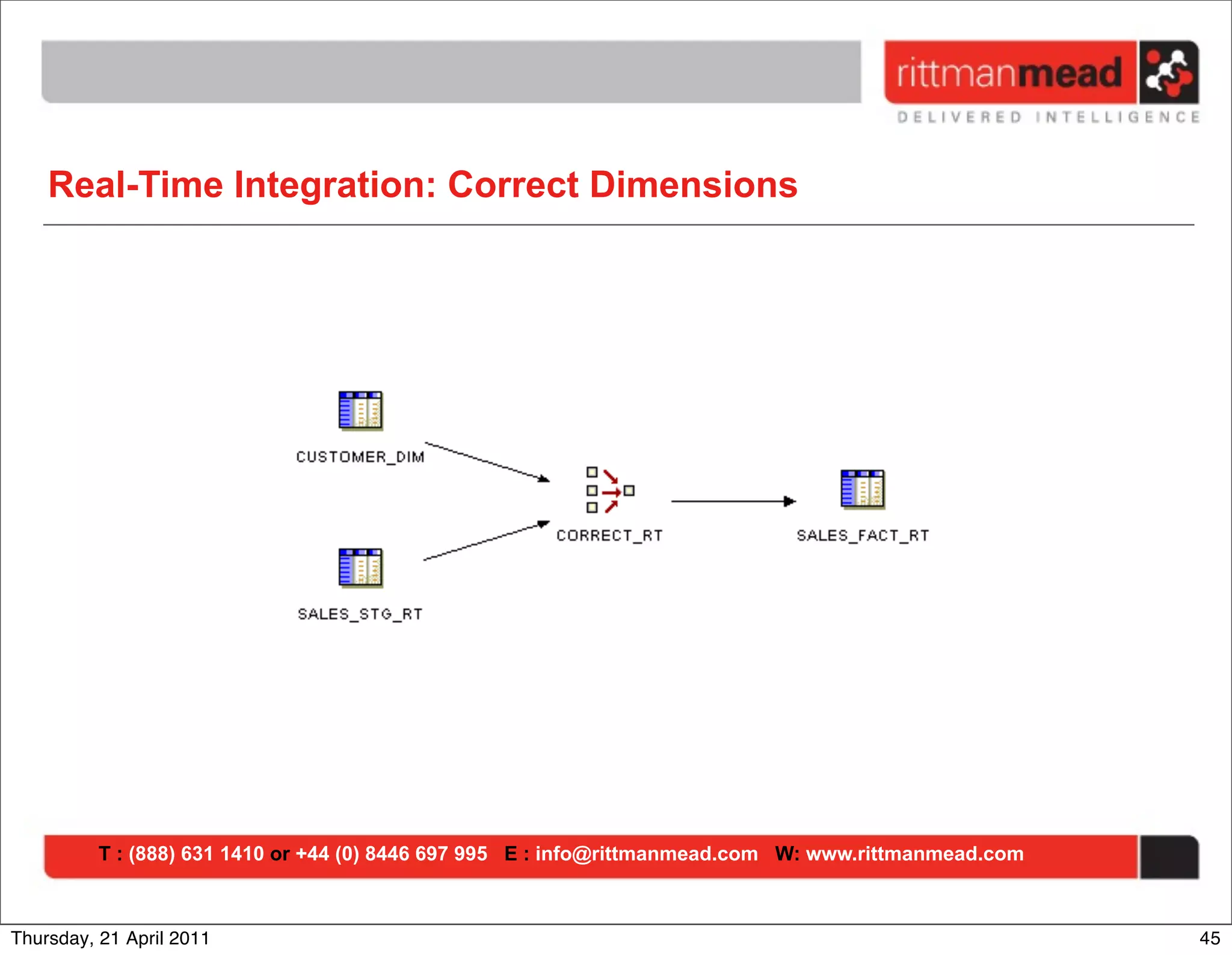 rittmanmead
DELIVERED INTELLIGENCE

Real-Time Integration: Correct Dimensions

CUSTOMER_DIM

SALES_STG_RT

CORRECT_RT

SALES_FACT_RT

T : (888) 631 1410 or +44 (0) 8446 697 995 E : info@rittmanmead.com W: www.rittmanmead.com

Thursday, 21 April 2011

45